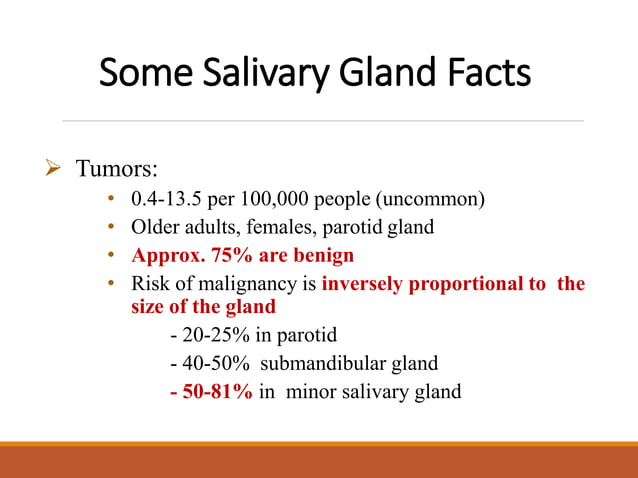 Some Salivary Gland Facts

➢ Tumors:

• 0.4-13.5 per 100,000 people (uncommon)
• Older adults, females, parotid gland
• Approx. 75% are benign
• Risk of malignancy is inversely proportional to the size of the gland

- 20-25% in parotid
- 40-50% submandibular gland
- 50-81% in minor salivary gland